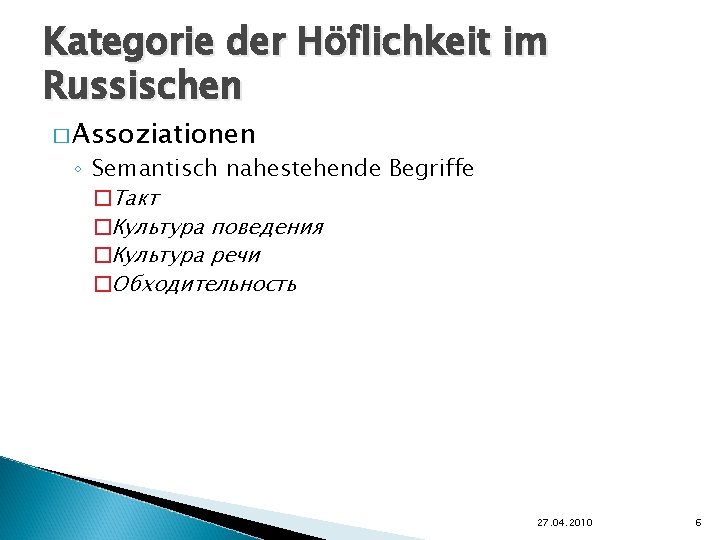 Kategorie der Höflichkeit im Russischen

□ Assoziationen

◦ Semantisch nahestehende Begriffe

□ Такт

□ Культура поведения

□ Культура речи

□ Обходительность

27.04.2010

6